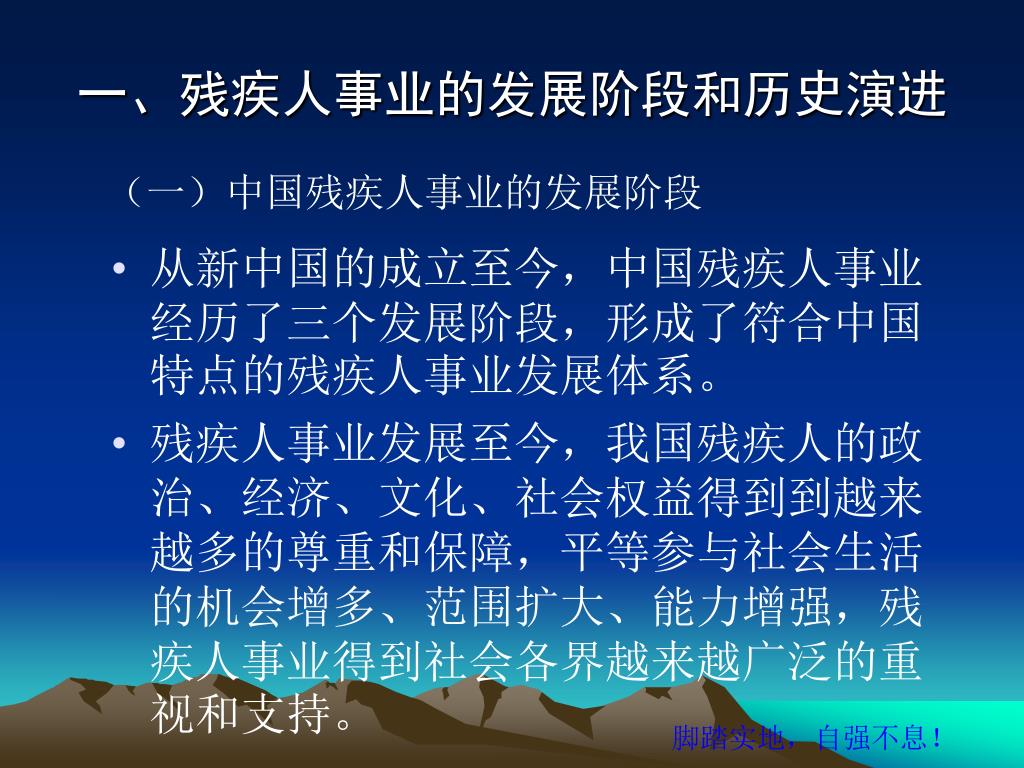 一、残疾人事业的发展阶段和历史演进

（一）中国残疾人事业的发展阶段

• 从新中国的成立至今，中国残疾人事业经历了三个发展阶段，形成了符合中国特点的残疾人事业发展体系。

• 残疾人事业发展至今，我国残疾人的政治、经济、文化、社会权益得到到越来越多的尊重和保障，平等参与社会生活的机会增多、范围扩大、能力增强，残疾人事业得到社会各界越来越广泛的重视和支持。

脚踏实地，自强不息！